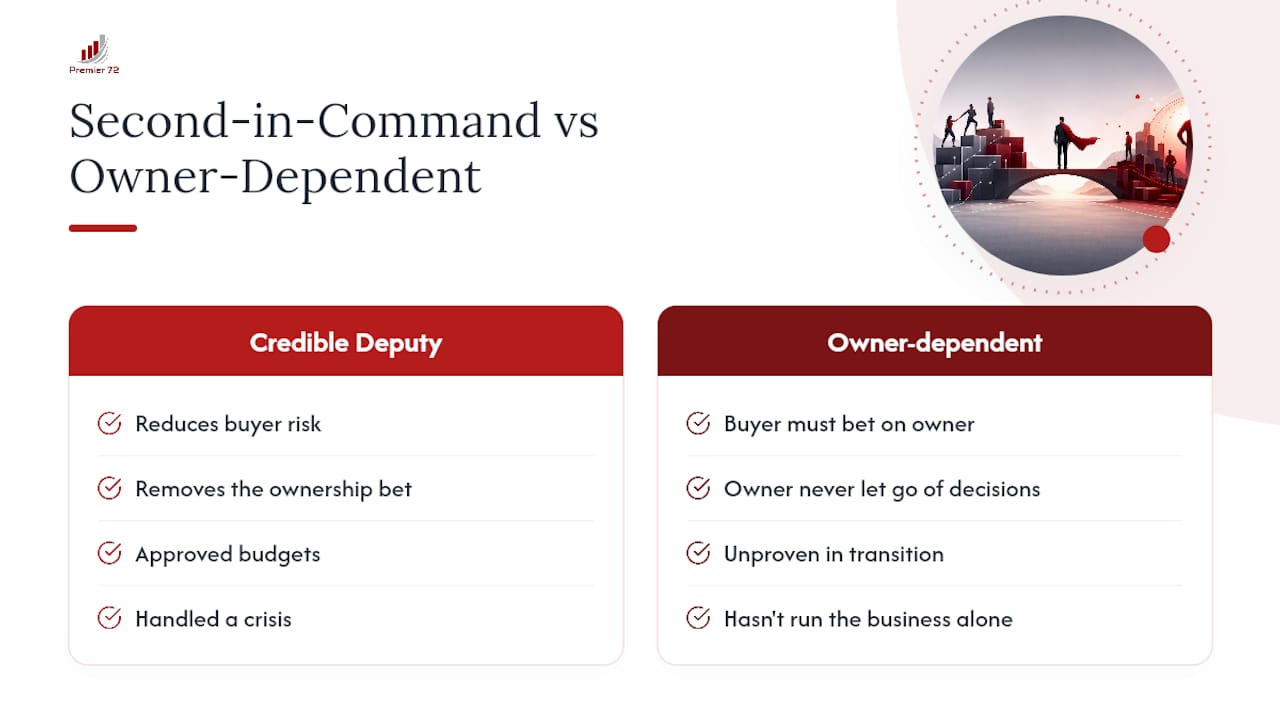 Premier 72

Second-in-Command vs Owner-Dependent

Credible Deputy

Reduces buyer risk

Removes the ownership bet

Approved budgets

Handled a crisis

Owner-dependent

Buyer must bet on owner

Owner never let go of decisions

Unproven in transition

Hasn't run the business alone